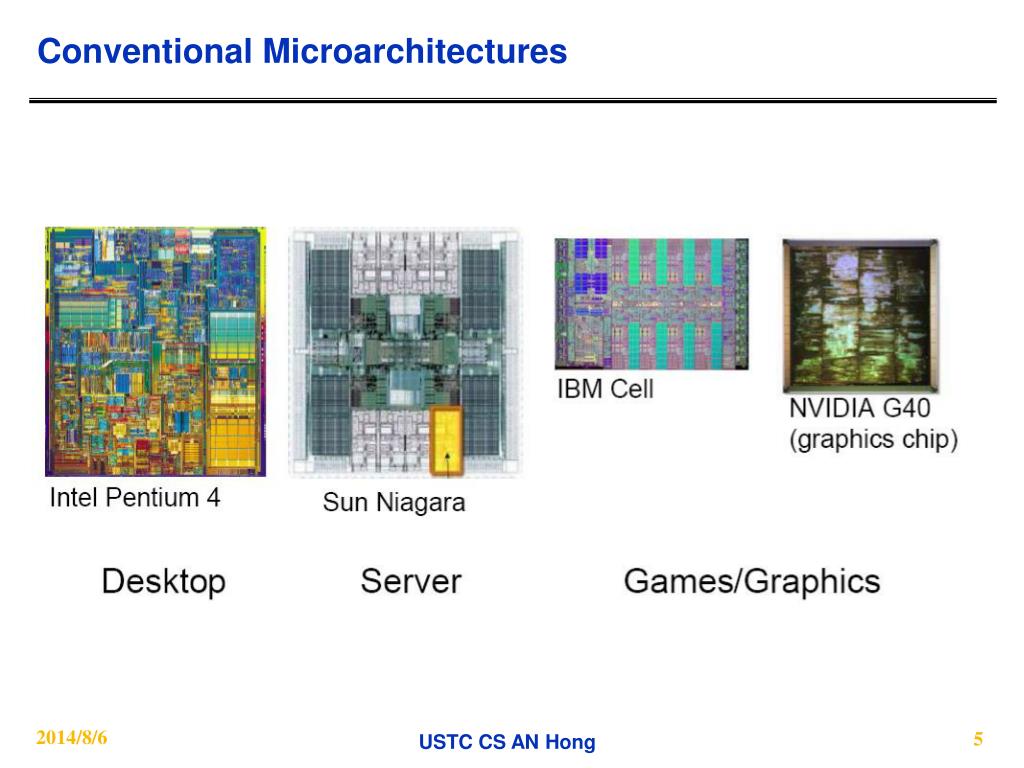 Conventional Microarchitectures

Intel Pentium 4

Sun Niagara

IBM Cell

NVIDIA G40
(graphics chip)

Desktop

Server

Games/Graphics

2014/8/6

USTC CS AN Hong

5